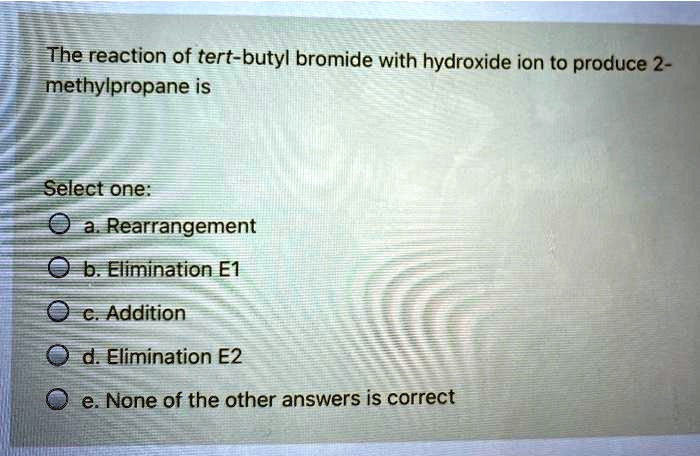 The reaction of tert-butyl bromide with hydroxide ion to produce 2-methylpropane is

Select one:

a. Rearrangement

b. Elimination E1

c. Addition

d. Elimination E2

e. None of the other answers is correct